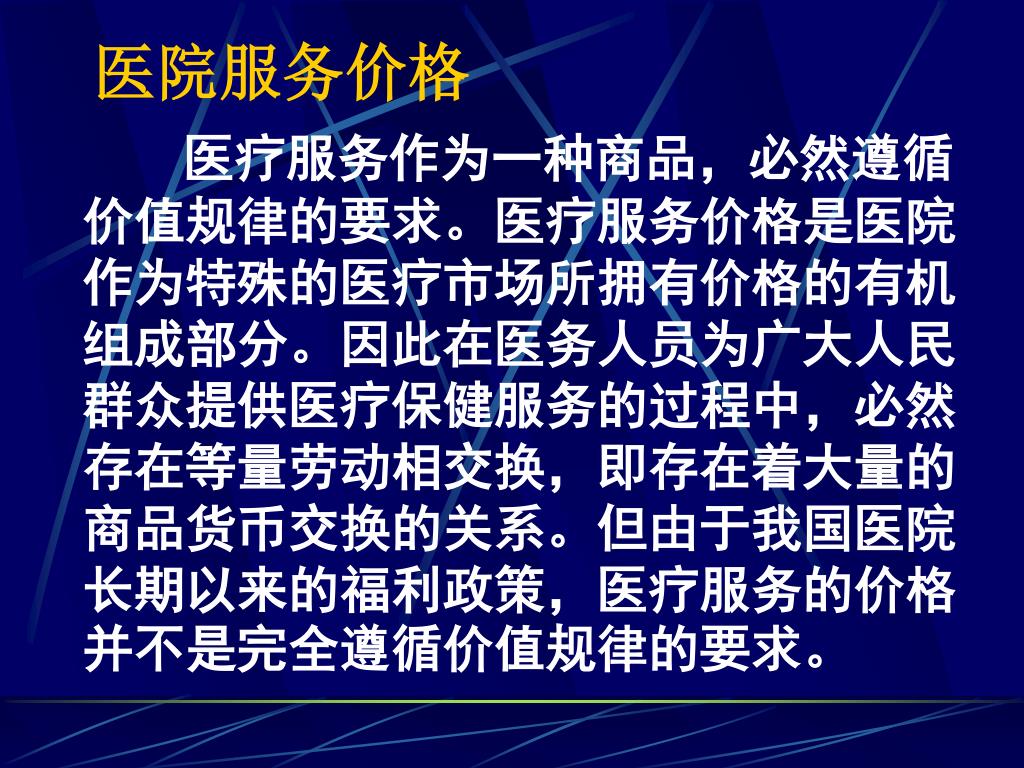 医院服务价格

医疗服务作为一种商品，必然遵循价值规律的要求。医疗服务价格是医院作为特殊的医疗市场所拥有价格的有机组成部分。因此在医务人员为广大人民群众提供医疗保健服务的过程中，必然存在等量劳动相交换，即存在着大量的商品货币交换的关系。但由于我国医院长期以来的福利政策，医疗服务的价格并不是完全遵循价值规律的要求。